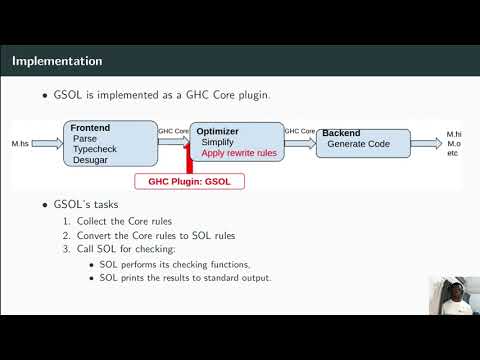 Implementation

• GSOL is implemented as a GHC Core plugin.

M.hs

Frontend
Parse
Typecheck
Desugar

GHC Core

Optimizer
Simplify
Apply rewrite rules

GHC Core

Backend
Generate Code

M.hi
M.o
etc

GHC Plugin: GSOL

• GSOL's tasks
1. Collect the Core rules
2. Convert the Core rules to SOL rules
3. Call SOL for checking:
• SOL performs its checking functions.
• SOL prints the results to standard output.